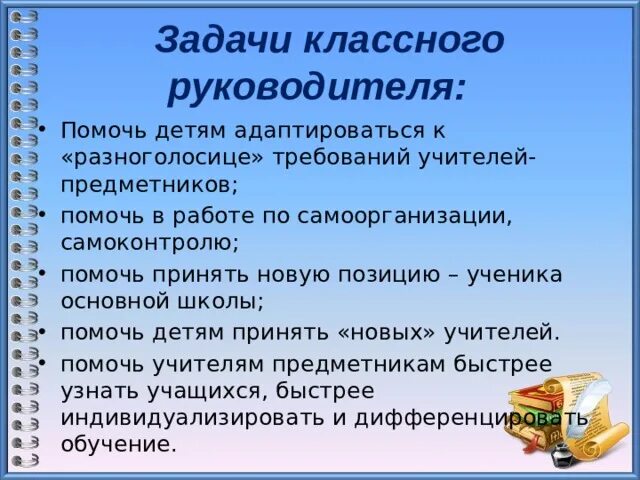 Задачи классного руководителя:

• Помочь детям адаптироваться к «разноголосице» требований учителей-предметников;
• помочь в работе по самоорганизации, самоконтролю;
• помочь принять новую позицию – ученика основной школы;
• помочь детям принять «новых» учителей.
• помочь учителям предметникам быстрее узнать учащихся, быстрее индивидуализировать и дифференцировать обучение.